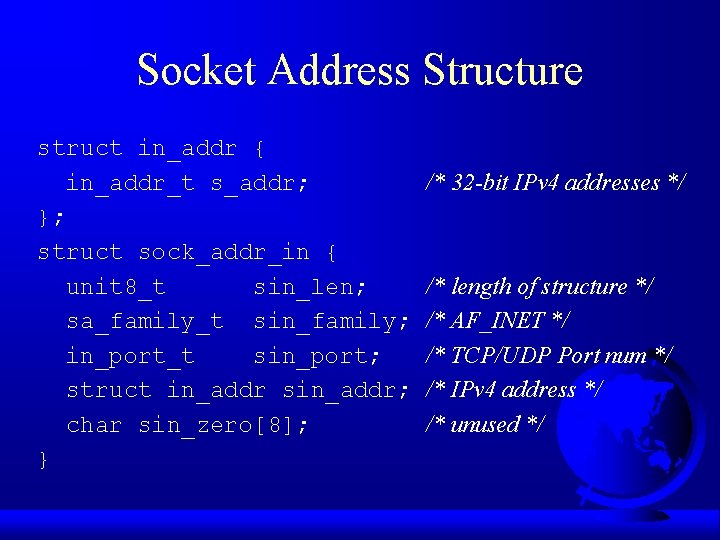 Socket Address Structure

struct in_addr {
  in_addr_t s_addr;  /* 32-bit IPv4 addresses */
};
struct sock_addr_in {
  unit8_t  sin_len;  /* length of structure */
  sa_family_t  sin_family;  /* AF_INET */
  in_port_t  sin_port;  /* TCP/UDP Port num */
  struct in_addr sin_addr;  /* IPv4 address */
  char sin_zero[8];  /* unused */
}